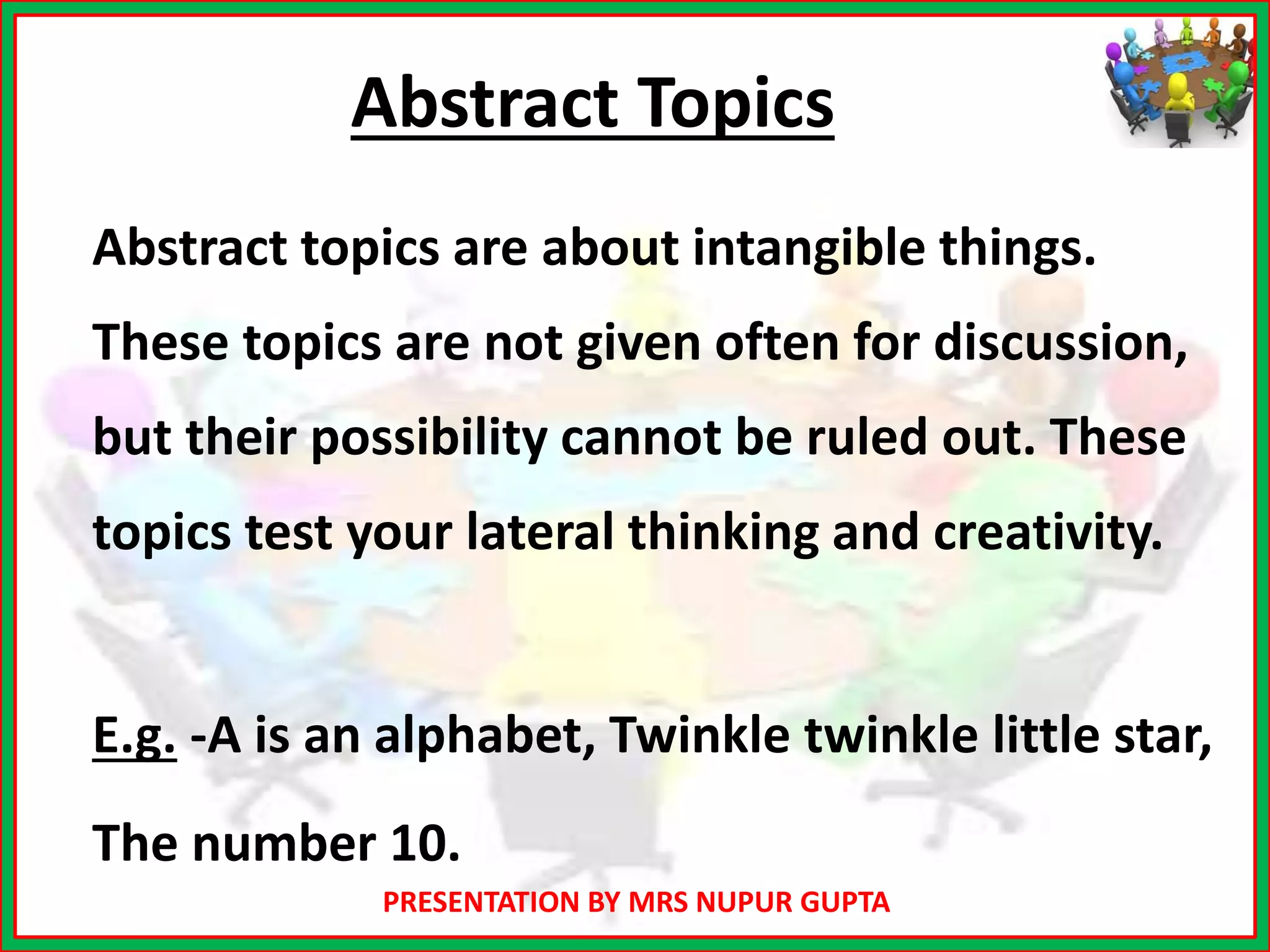 Abstract Topics

Abstract topics are about intangible things. These topics are not given often for discussion, but their possibility cannot be ruled out. These topics test your lateral thinking and creativity.

E.g. -A is an alphabet, Twinkle twinkle little star, The number 10.

PRESENTATION BY MRS NUPUR GUPTA